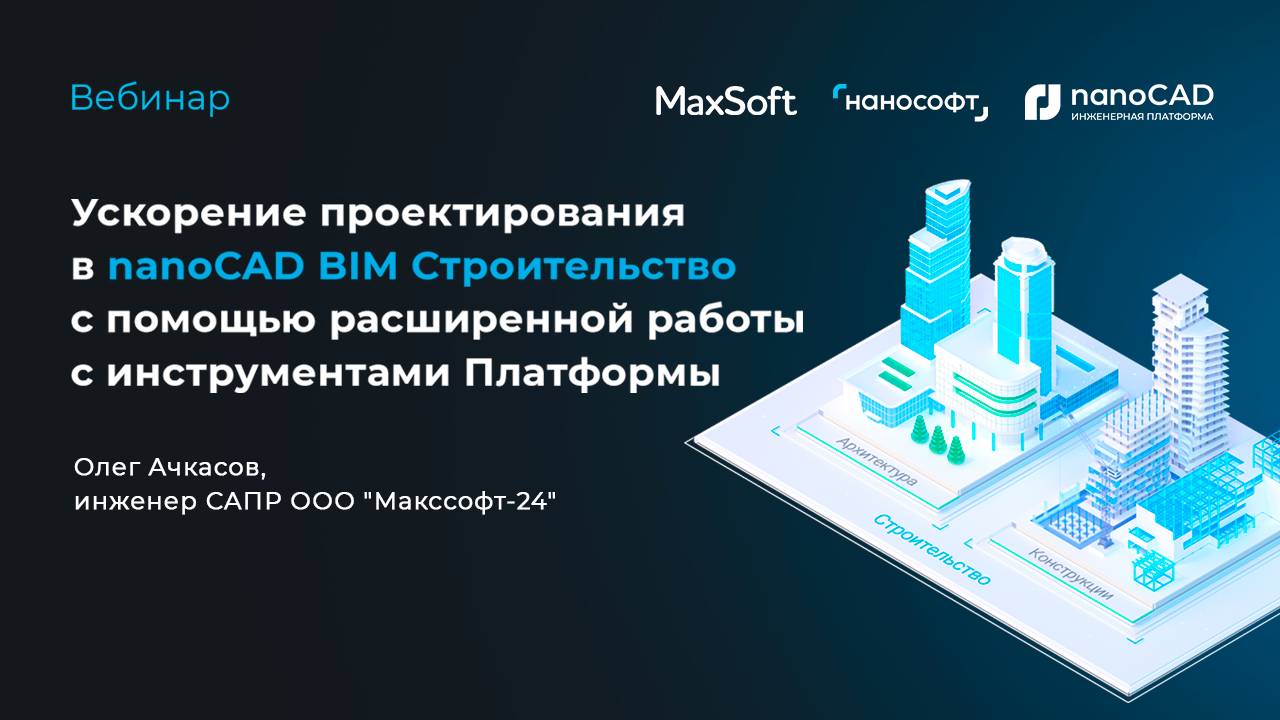 Вебинар

MaxSoft

нанософт

nanoCAD
ИНЖЕНЕРНАЯ ПЛАТФОРМА

Ускорение проектирования в nanoCAD BIM Строительство с помощью расширенной работы с инструментами Платформы

Олег Ачкасов,
инженер САПР ООО "Макссофт-24"

Архитектура

Строительство

Конструкции